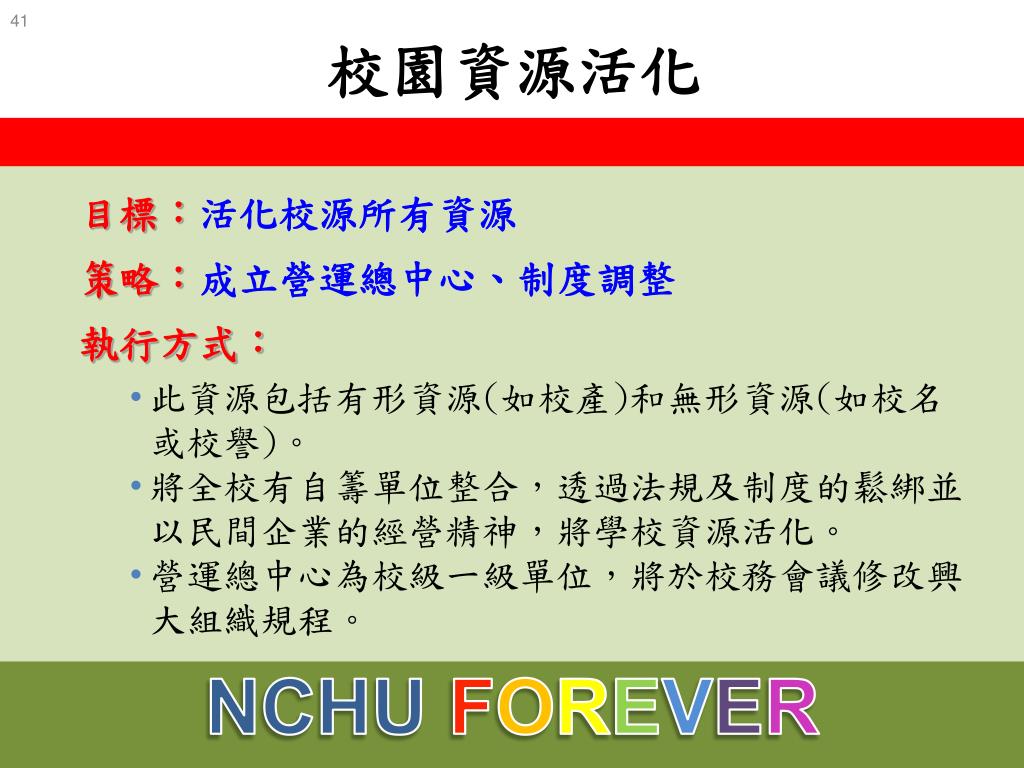 41

校園資源活化

目標：活化校源所有資源

策略：成立營運總中心、制度調整

執行方式：

• 此資源包括有形資源(如校產)和無形資源(如校名或校譽)。

• 將全校有自籌單位整合，透過法規及制度的鬆綁並以民間企業的經營精神，將學校資源活化。

• 營運總中心為校級一級單位，將於校務會議修改興大組織規程。

NCHU FOREVER